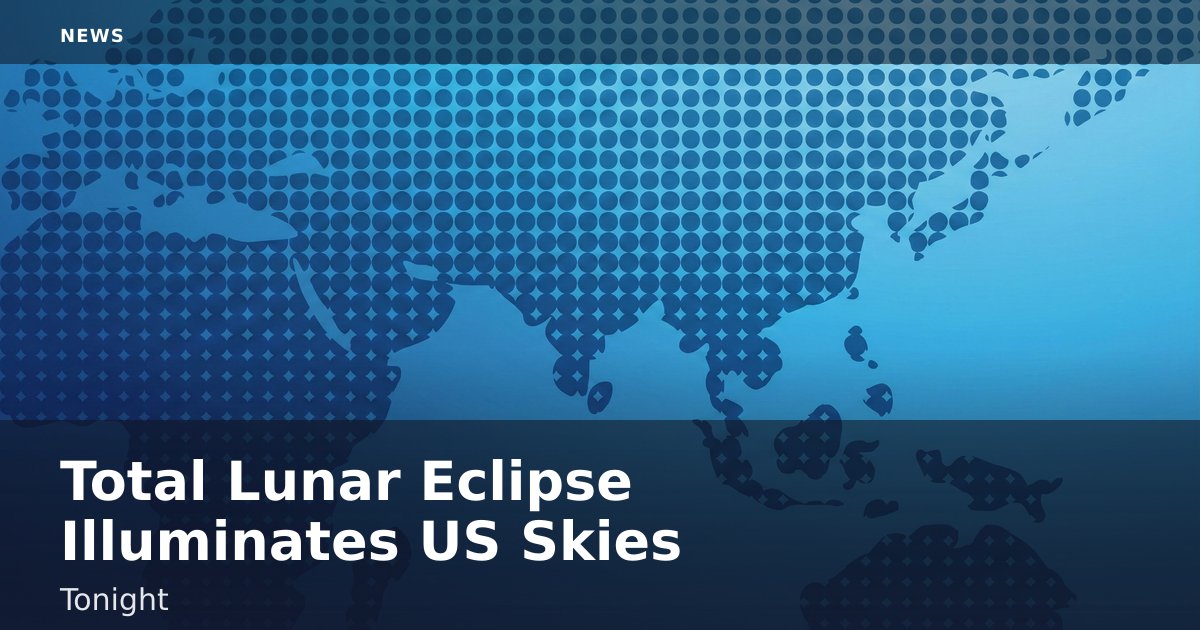 NEWS

Total Lunar Eclipse Illuminates US Skies

Tonight